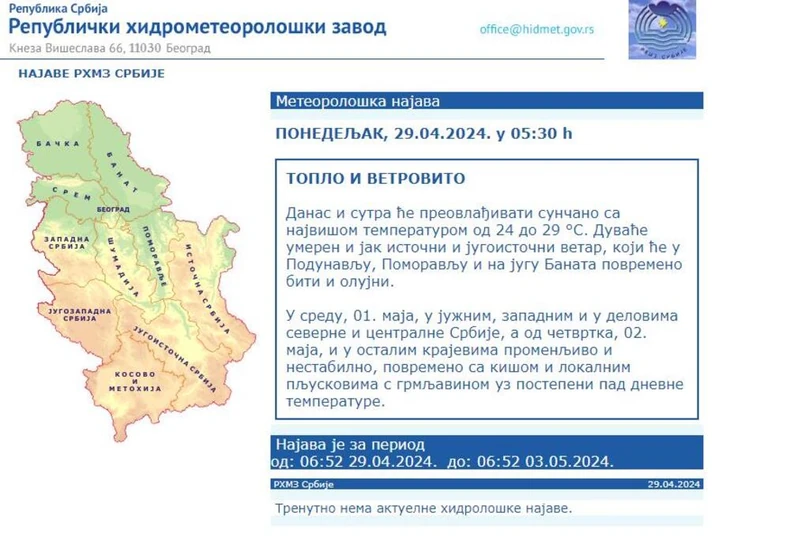 Република Србија
Републички хидрометеоролошки завод
Кнеза Вишеслава 66, 11030 Београд
office@hidmet.gov.rs
РХМЗ СРБИЈЕ

НАЈАВЕ РХМЗ СРБИЈЕ

БАЧКА
БАНАТ
СРЕМ
БЕОГРАД
ЗАПАДНА СРБИЈА
ШУМАДИЈА
ПОМОРАВЉЕ
ИСТОЧНА СРБИЈА
ЈУГОЗАПАДНА СРБИЈА
ЈУГОИСТОЧНА СРБИЈА
КОСОВО И МЕТОХИЈА

Метеоролошка најава

ПОНЕДЕЉАК, 29.04.2024. у 05:30 h

ТОПЛО И ВЕТРОВИТО

Данас и сутра ће преовлађивати сунчано са највишом температуром од 24 до 29 °C. Дуваће умерен и јак источни и југоисточни ветар, који ће у Подунављу, Поморављу и на југу Баната повремено бити и олујни.

У среду, 01. маја, у јужним, западним и у деловима северне и централне Србије, а од четвртка, 02. маја, и у осталим крајевима променљиво и нестабилно, повремено са кишом и локалним пљусковима с грмљавином уз постепени пад дневне температуре.

Најава је за период
од: 06:52 29.04.2024. до: 06:52 03.05.2024.

РХМЗ Србије
29.04.2024

Тренутно нема актуелне хидролошке најаве.